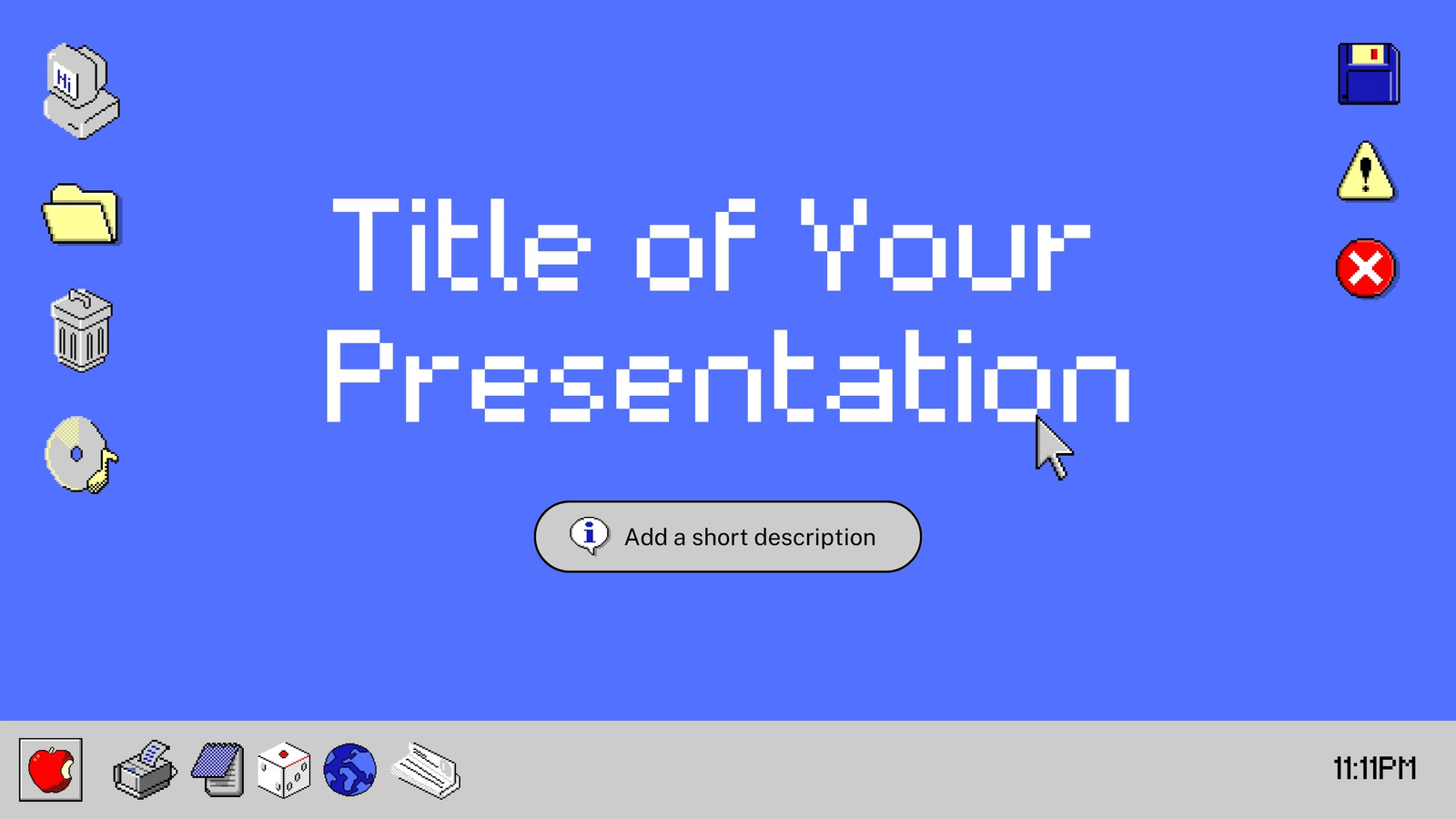 Hi

Title of Your Presentation

Add a short description

11:11PM